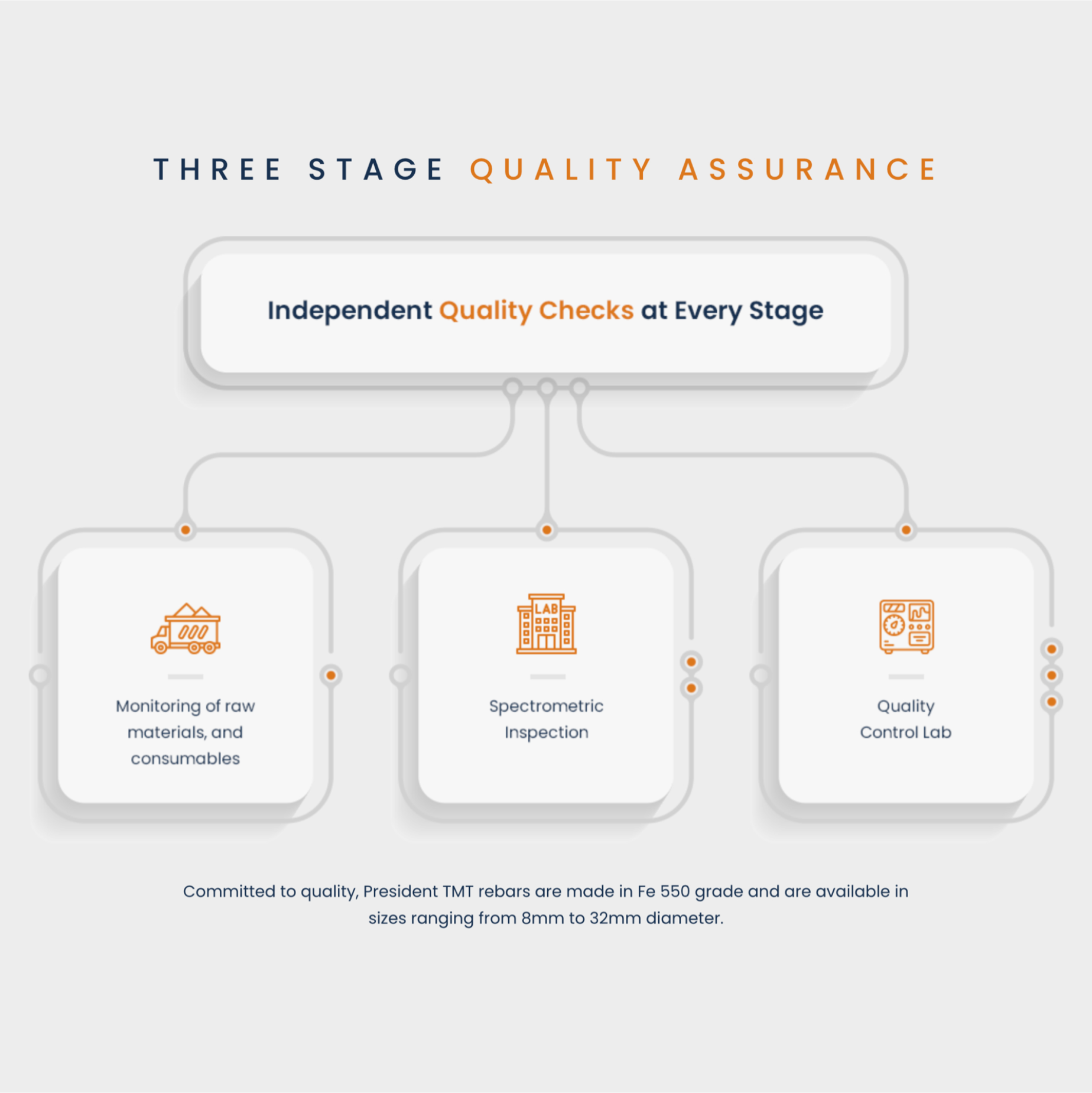 THREE STAGE QUALITY ASSURANCE

Independent Quality Checks at Every Stage

Monitoring of raw materials, and consumables

LAB

Spectrometric Inspection

Quality Control Lab

Committed to quality, President TMT rebars are made in Fe 550 grade and are available in sizes ranging from 8mm to 32mm diameter.